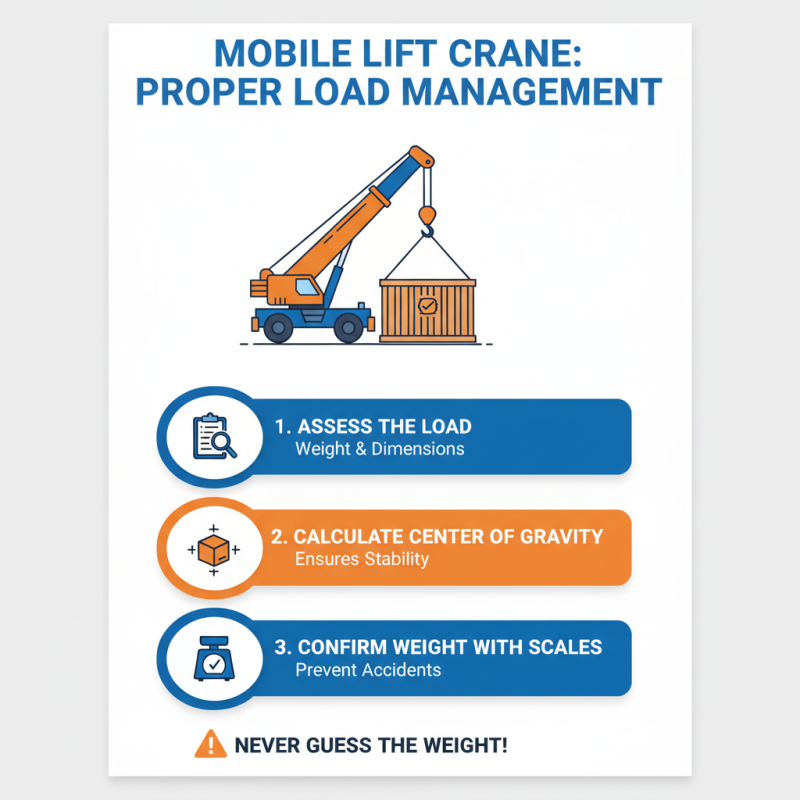 MOBILE LIFT CRANE: PROPER LOAD MANAGEMENT

1. ASSESS THE LOAD
Weight & Dimensions

2. CALCULATE CENTER OF GRAVITY
Ensures Stability

3. CONFIRM WEIGHT WITH SCALES
Prevent Accidents

NEVER GUESS THE WEIGHT!